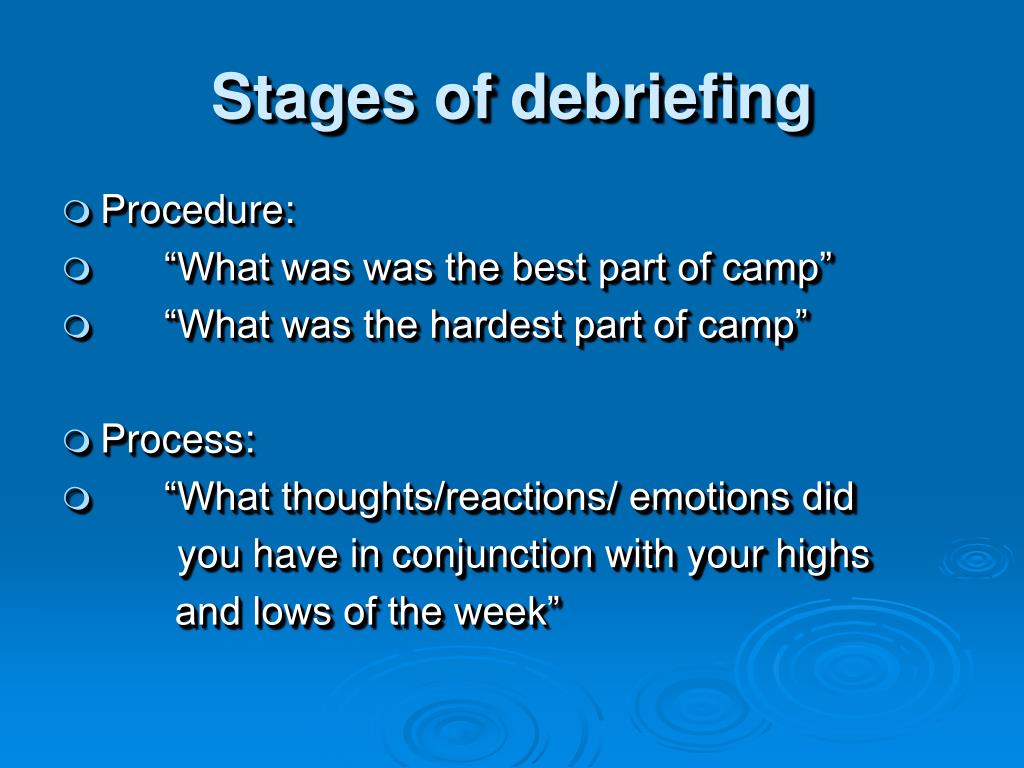 Stages of debriefing

Procedure:

“What was was the best part of camp”

“What was the hardest part of camp”

Process:

“What thoughts/reactions/ emotions did you have in conjunction with your highs and lows of the week”